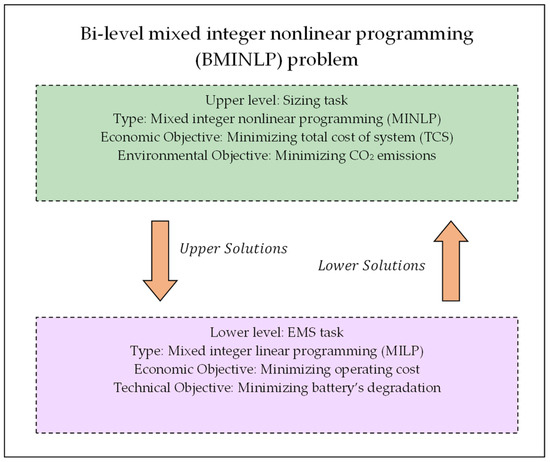 Bi-level mixed integer nonlinear programming (BMINLP) problem

Upper level: Sizing task
Type: Mixed integer nonlinear programming (MINLP)
Economic Objective: Minimizing total cost of system (TCS)
Environmental Objective: Minimizing $CO_2$ emissions

Upper Solutions

Lower Solutions

Lower level: EMS task
Type: Mixed integer linear programming (MILP)
Economic Objective: Minimizing operating cost
Technical Objective: Minimizing battery's degradation